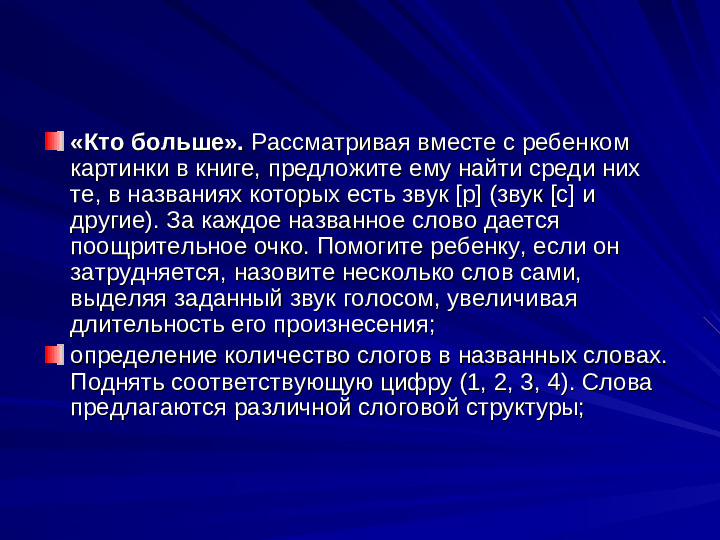 «Кто больше». Рассматривая вместе с ребенком картинки в книге, предложите ему найти среди них те, в названиях которых есть звук [р] (звук [с] и другие). За каждое названное слово дается поощрительное очко. Помогите ребенку, если он затрудняется, назовите несколько слов сами, выделяя заданный звук голосом, увеличивая длительность его произнесения;

определение количество слогов в названных словах. Поднять соответствующую цифру (1, 2, 3, 4). Слова предлагаются различной слоговой структуры;